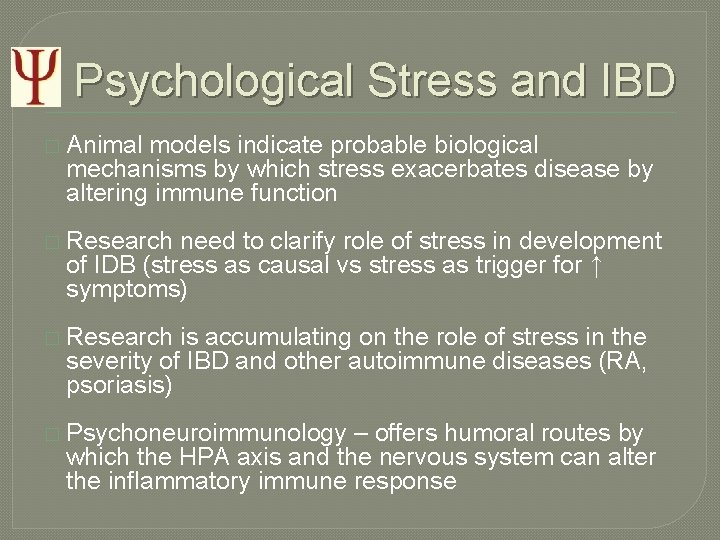 Ψ Psychological Stress and IBD

Animal models indicate probable biological mechanisms by which stress exacerbates disease by altering immune function

Research need to clarify role of stress in development of IDB (stress as causal vs stress as trigger for ↑ symptoms)

Research is accumulating on the role of stress in the severity of IBD and other autoimmune diseases (RA, psoriasis)

Psychoneuroimmunology – offers humoral routes by which the HPA axis and the nervous system can alter the inflammatory immune response